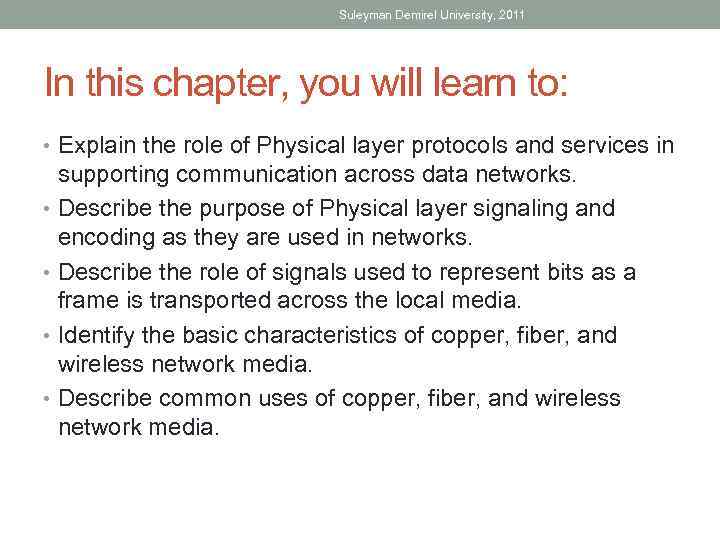 Suleyman Demirel University, 2011

In this chapter, you will learn to:

• Explain the role of Physical layer protocols and services in supporting communication across data networks.
• Describe the purpose of Physical layer signaling and encoding as they are used in networks.
• Describe the role of signals used to represent bits as a frame is transported across the local media.
• Identify the basic characteristics of copper, fiber, and wireless network media.
• Describe common uses of copper, fiber, and wireless network media.